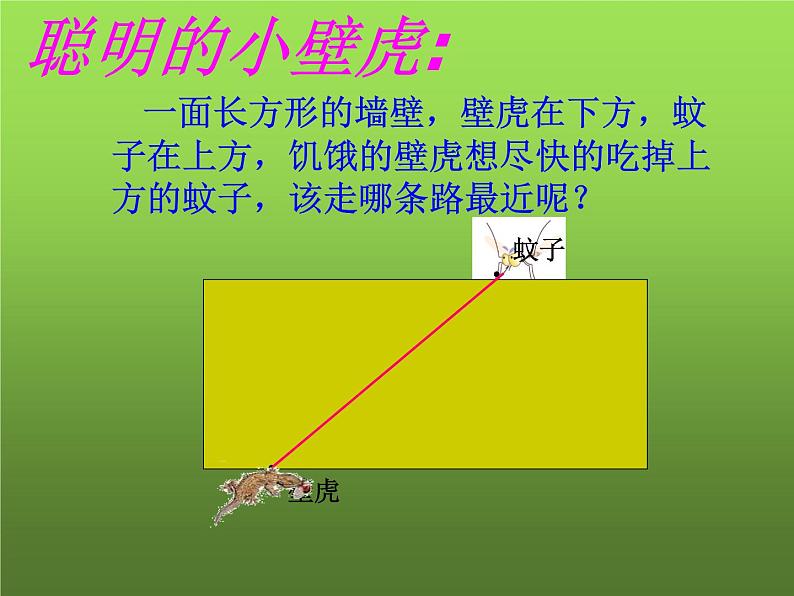 聪明的小壁虎:

一面长方形的墙壁，壁虎在下方，蚊子在上方，饥饿的壁虎想尽快的吃掉上方的蚊子，该走哪条路最近呢？

蚊子

壁虎